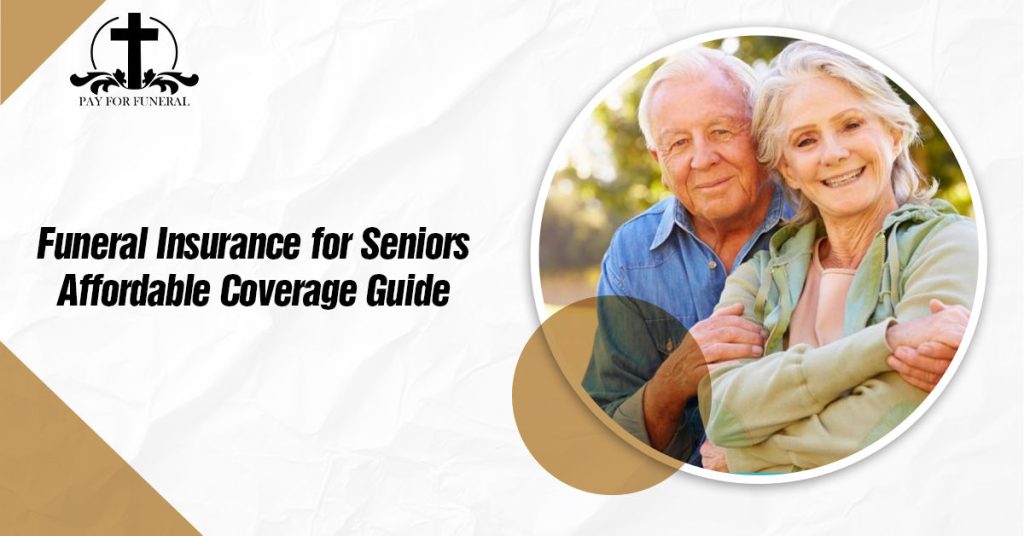 PAY FOR FUNERAL

Funeral Insurance for Seniors
Affordable Coverage Guide